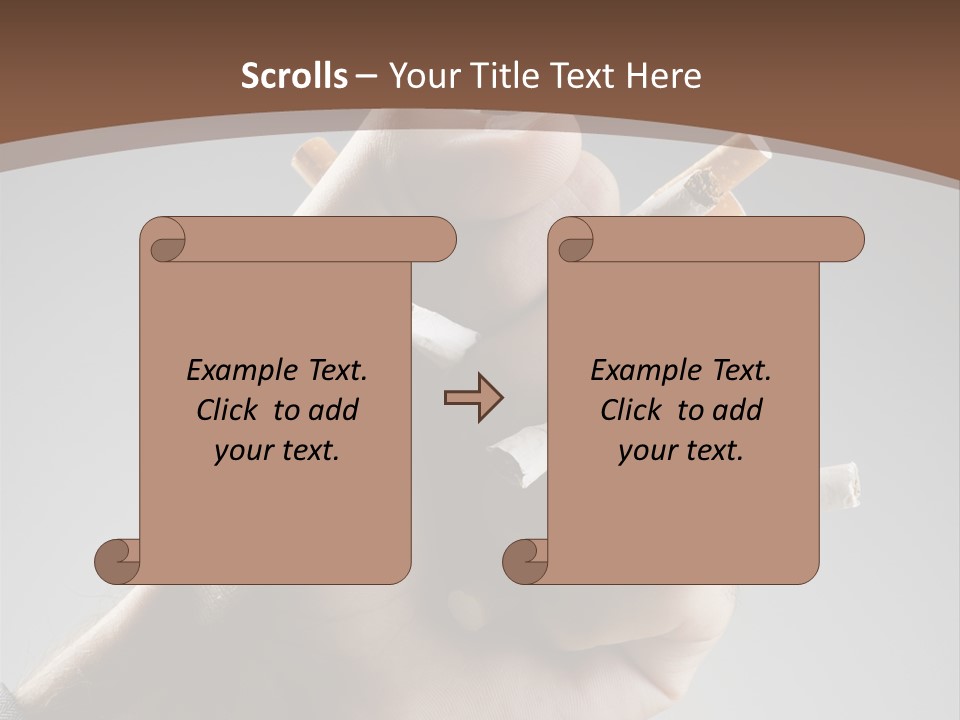 Scrolls – Your Title Text Here

Example Text. Click to add your text.

Example Text. Click to add your text.